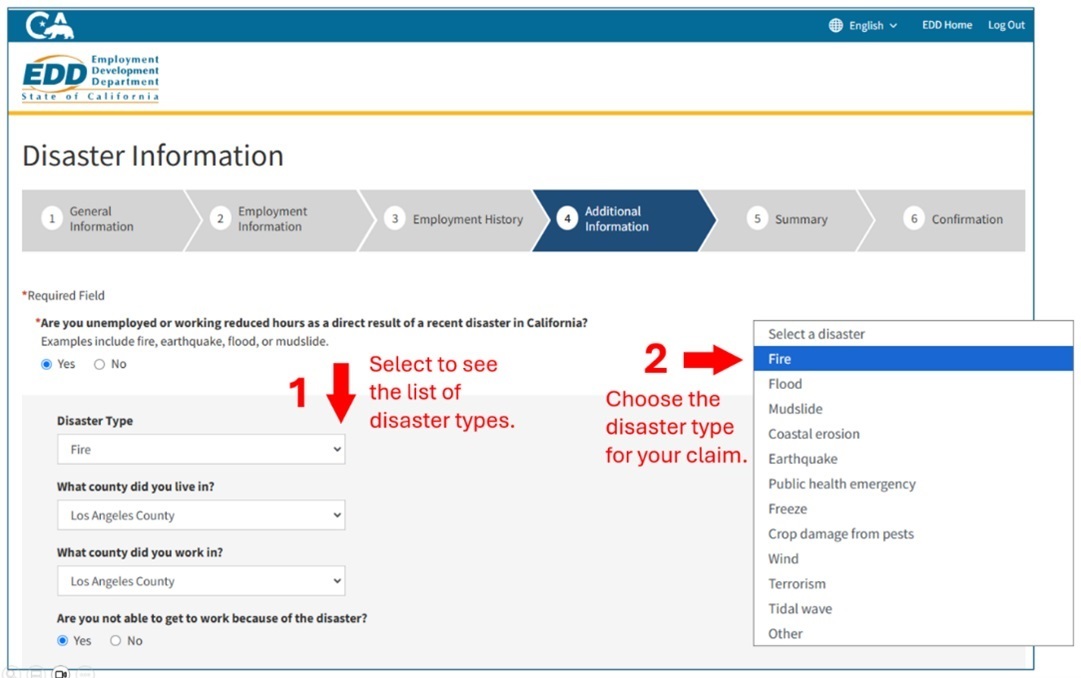 CA

English EDD Home Log Out

EDD Employment Development Department State of California

Disaster Information

1 General Information
2 Employment Information
3 Employment History
4 Additional Information
5 Summary
6 Confirmation

*Required Field

*Are you unemployed or working reduced hours as a direct result of a recent disaster in California?
Examples include fire, earthquake, flood, or mudslide.
Yes No

1 Select to see the list of disaster types.

Disaster Type
Fire

What county did you live in?
Los Angeles County

What county did you work in?
Los Angeles County

Are you not able to get to work because of the disaster?
Yes No

2 Choose the disaster type for your claim.

Select a disaster
Fire
Flood
Mudslide
Coastal erosion
Earthquake
Public health emergency
Freeze
Crop damage from pests
Wind
Terrorism
Tidal wave
Other